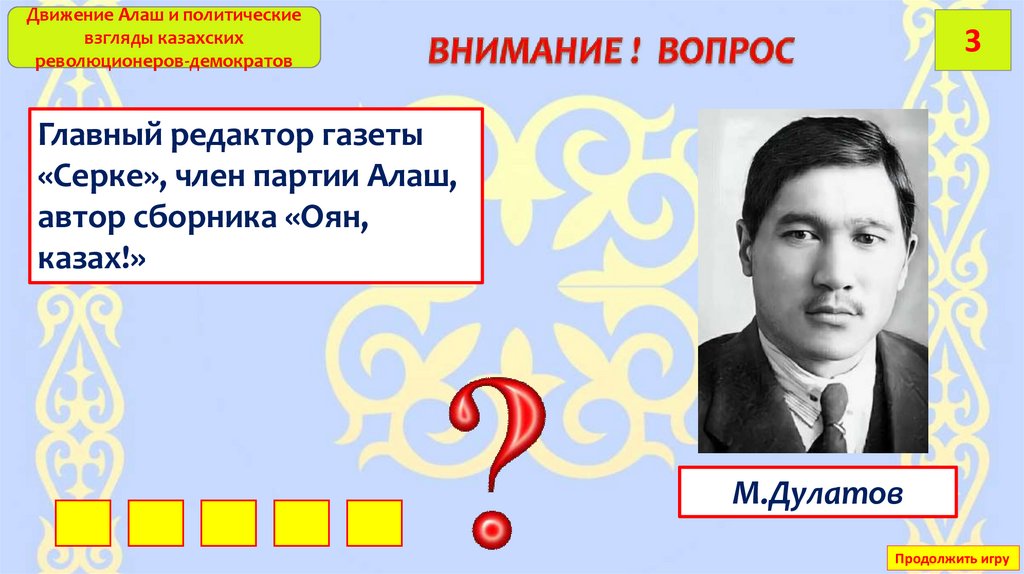 Движение Алаш и политические взгляды казахских революционеров-демократов

ВНИМАНИЕ ! ВОПРОС

3

Главный редактор газеты «Серке», член партии Алаш, автор сборника «Оян, казах!»

?

М.Дулатов

Продолжить игру